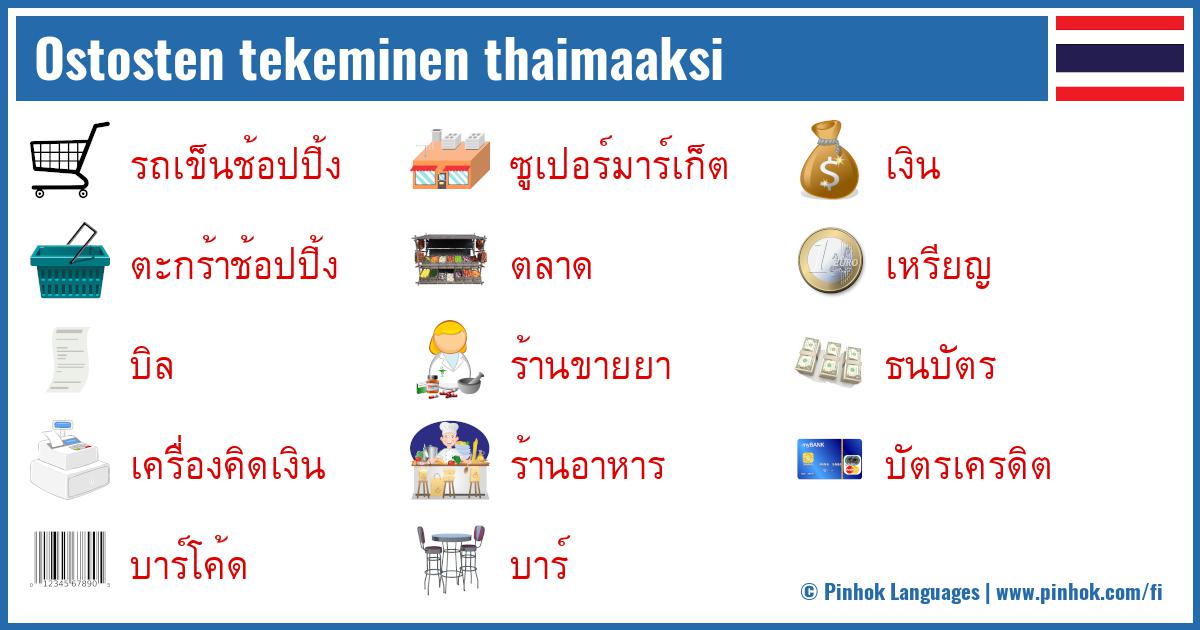 Ostosten tekeminen thaimaaksi

รถเข็นช้อปปิ้ง
ตะกร้าช้อปปิ้ง
บิล
เครื่องคิดเงิน
บาร์โค้ด

ซูเปอร์มาร์เก็ต
ตลาด
ร้านขายยา
ร้านอาหาร
บาร์

เงิน
เหรียญ
ธนบัตร
บัตรเครดิต

© Pinhok Languages | www.pinhok.com/fi